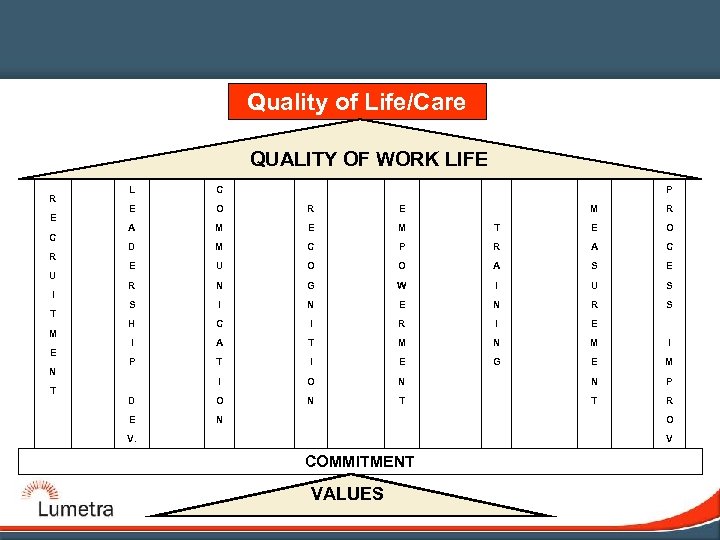 Quality of Life/Care

QUALITY OF WORK LIFE

RECRUITMENT

LEADERSHIP DEV.

COMMUNICATION

RECOGNITION

EMPOWERMENT

TRAINING

MEASUREMENT

PROCESS IMPROV

COMMITMENT

VALUES

Lumetra